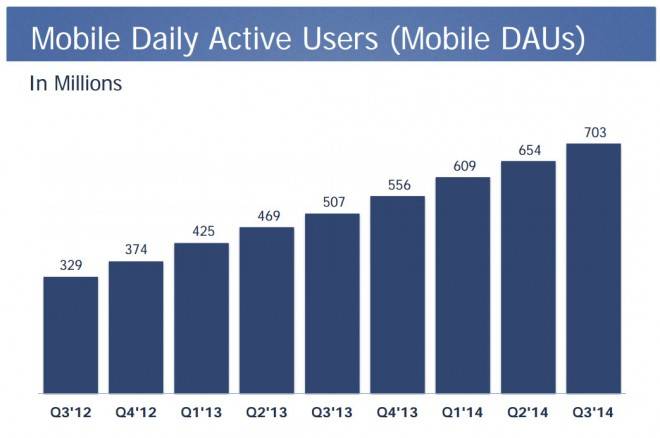 Mobile Daily Active Users (Mobile DAUs)

In Millions

329
374
425
469
507
556
609
654
703

Q3'12
Q4'12
Q1'13
Q2'13
Q3'13
Q4'13
Q1'14
Q2'14
Q3'14